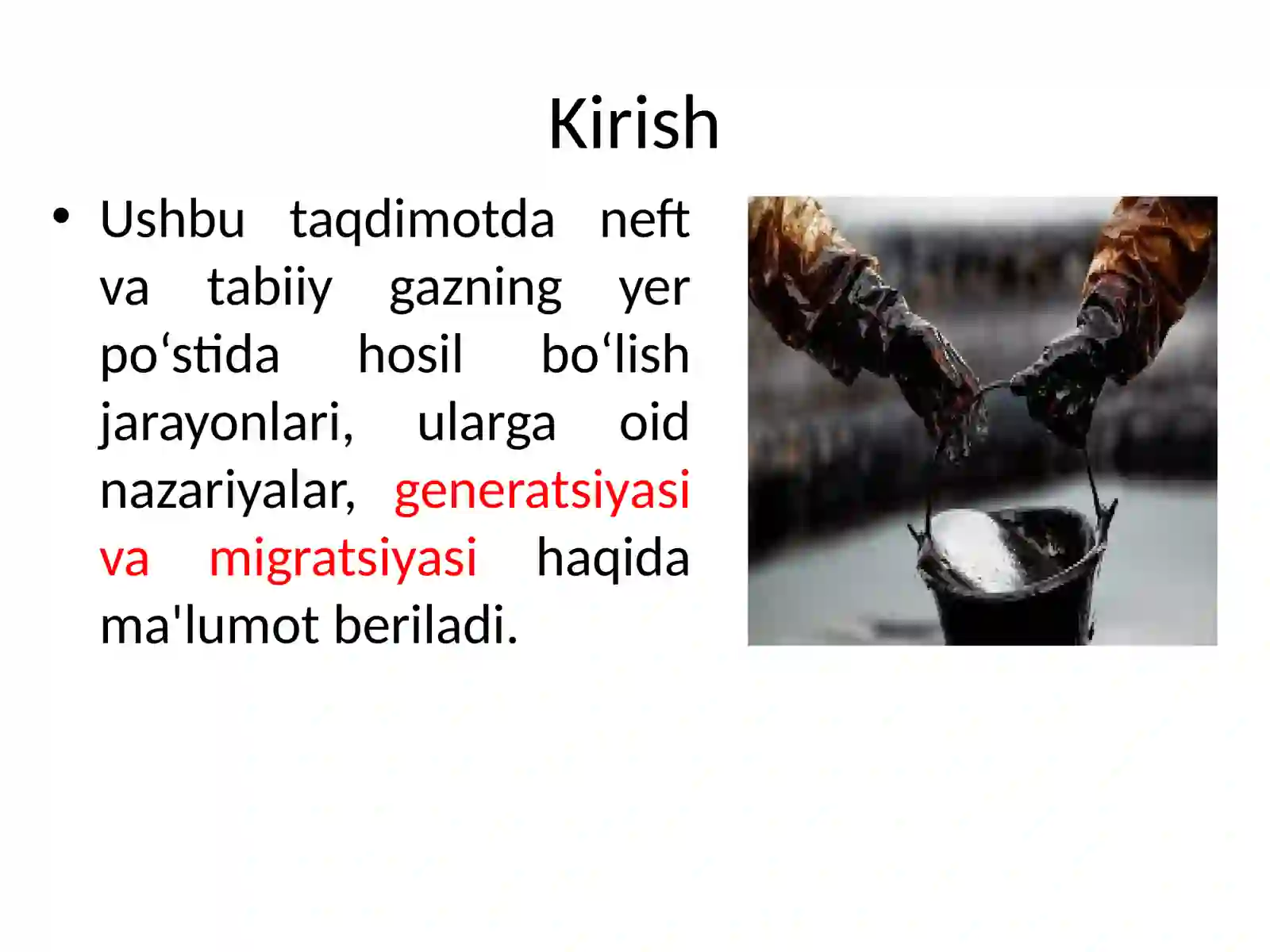 Kirish

• Ushbu taqdimotda neft va tabiiy gazning yer po‘stida hosil bo‘lish jarayonlari, ularga oid nazariyalar, generatsiyasi va migratsiyasi haqida ma'lumot beriladi.